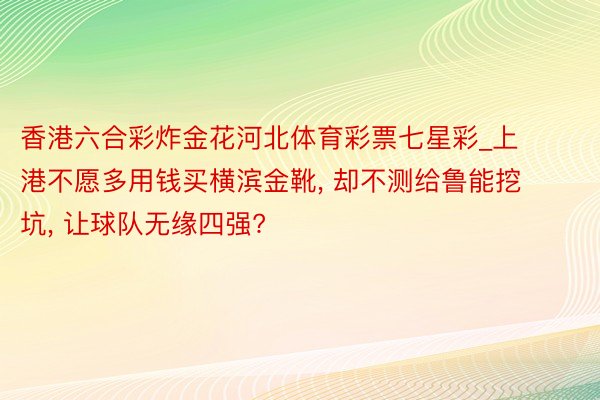 香港六合彩炸金花河北体育彩票七星彩_上港不愿多用钱买横滨金靴, 却不测给鲁能挖坑, 让球队无缘四强?